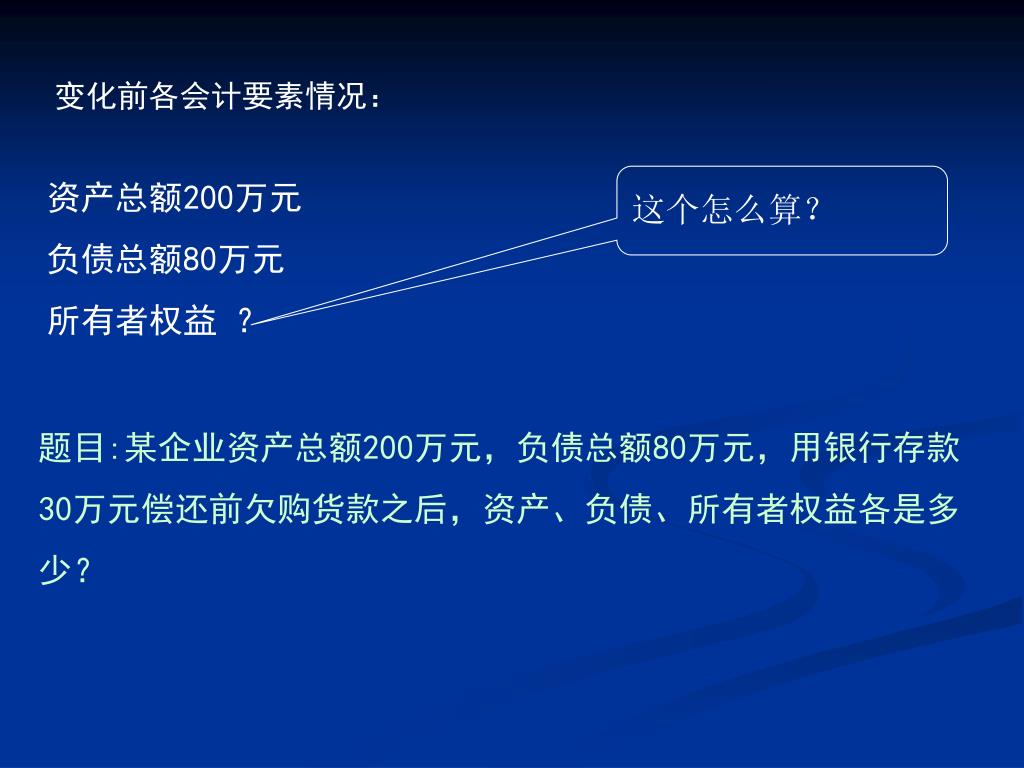 变化前各会计要素情况：

资产总额200万元
负债总额80万元
所有者权益 ？

这个怎么算？

题目:某企业资产总额200万元，负债总额80万元，用银行存款30万元偿还前欠购货款之后，资产、负债、所有者权益各是多少？